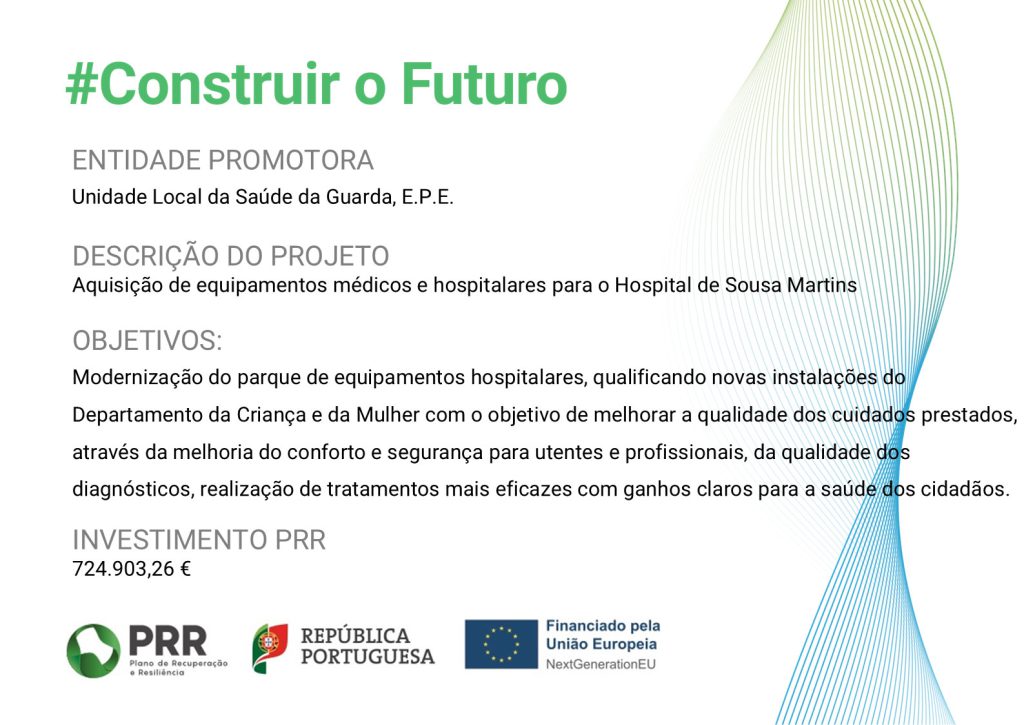 #Construir o Futuro

ENTIDADE PROMOTORA
Unidade Local da Saúde da Guarda, E.P.E.

DESCRIÇÃO DO PROJETO
Aquisição de equipamentos médicos e hospitalares para o Hospital de Sousa Martins

OBJETIVOS:
Modernização do parque de equipamentos hospitalares, qualificando novas instalações do Departamento da Criança e da Mulher com o objetivo de melhorar a qualidade dos cuidados prestados, através da melhoria do conforto e segurança para utentes e profissionais, da qualidade dos diagnósticos, realização de tratamentos mais eficazes com ganhos claros para a saúde dos cidadãos.

INVESTIMENTO PRR
724.903,26 €

PRR
Plano de Recuperação e Resiliência

REPÚBLICA PORTUGUESA

Financiado pela União Europeia
NextGenerationEU